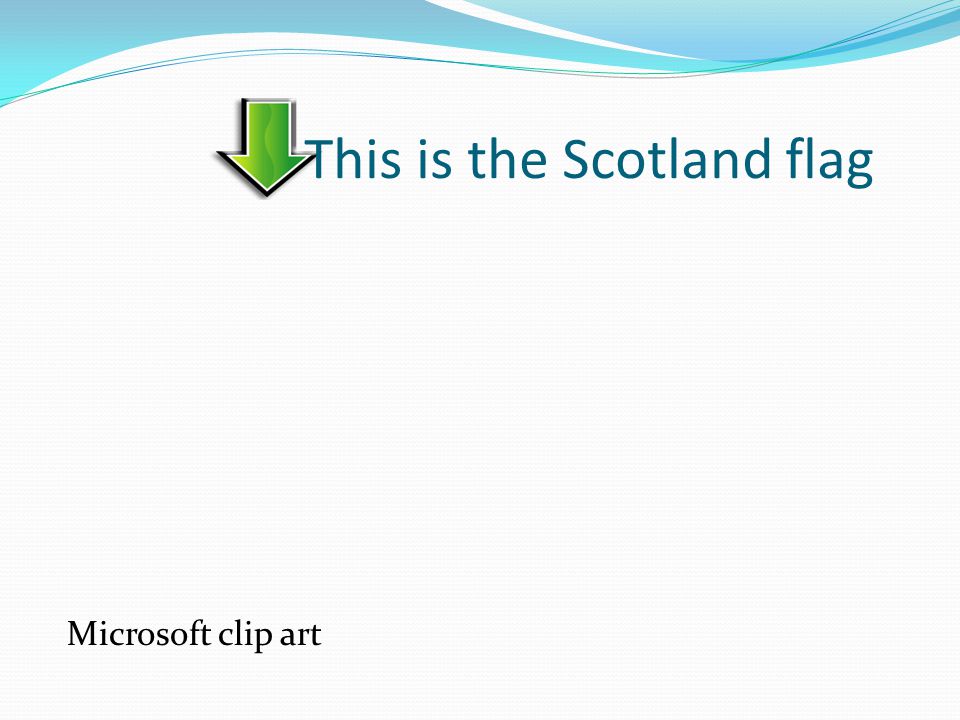 This is the Scotland flag

Microsoft clip art